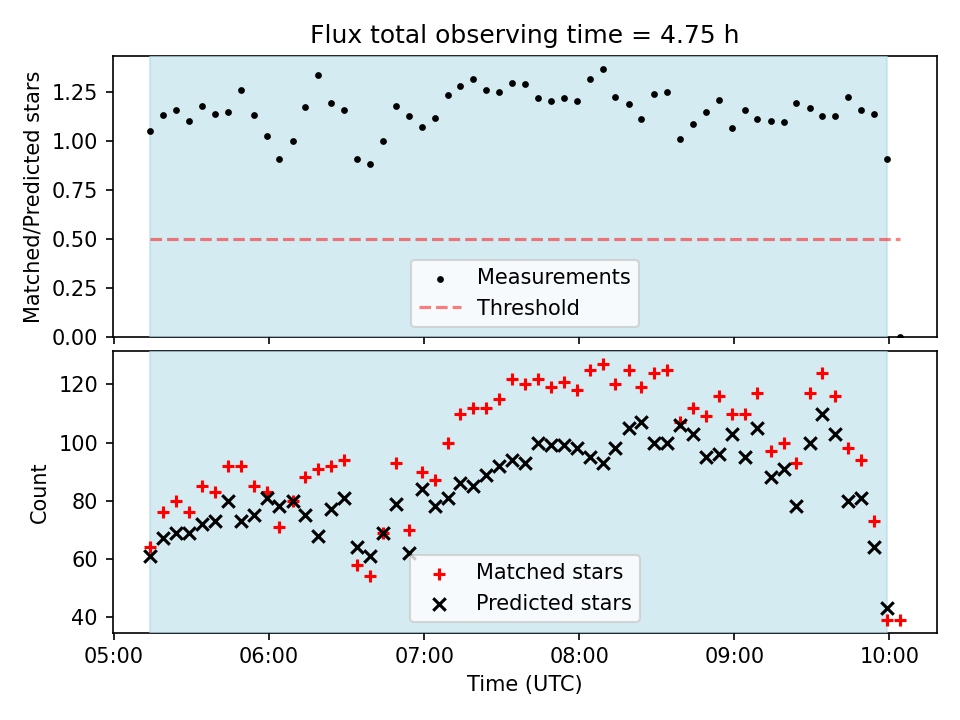 Flux total observing time = 4.75 h

Matched/Predicted stars

1.25
1.00
0.75
0.50
0.25
0.00

Measurements
Threshold

Count

120
100
80
60
40

Matched stars
Predicted stars

05:00 06:00 07:00 08:00 09:00 10:00

Time (UTC)